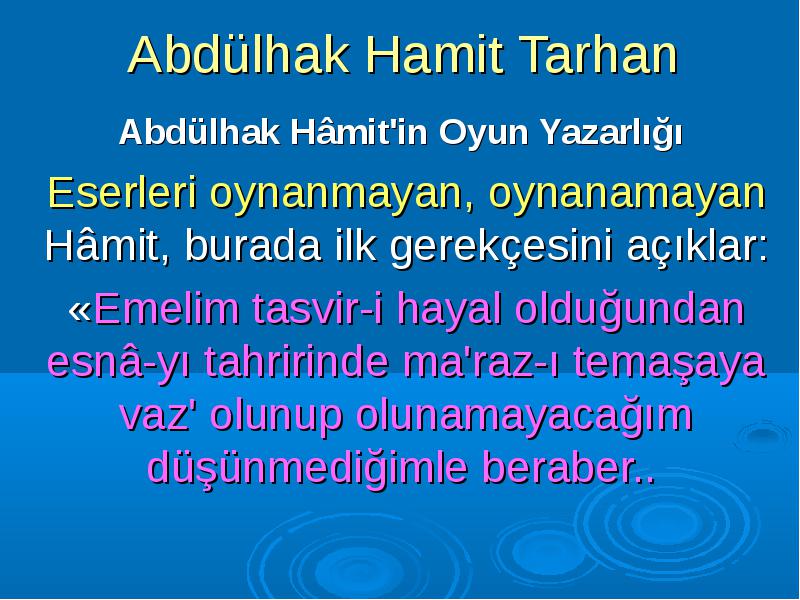 Abdülhak Hamit Tarhan

Abdülhak Hâmit'in Oyun Yazarlığı

Eserleri oynanmayan, oynanamayan Hâmit, burada ilk gerekçesini açıklar:

«Emelim tasvir-i hayal olduğundan esnâ-yı tahririnde ma'raz-ı temaşaya vaz' olunup olunamayacağım düşünmediğimle beraber..